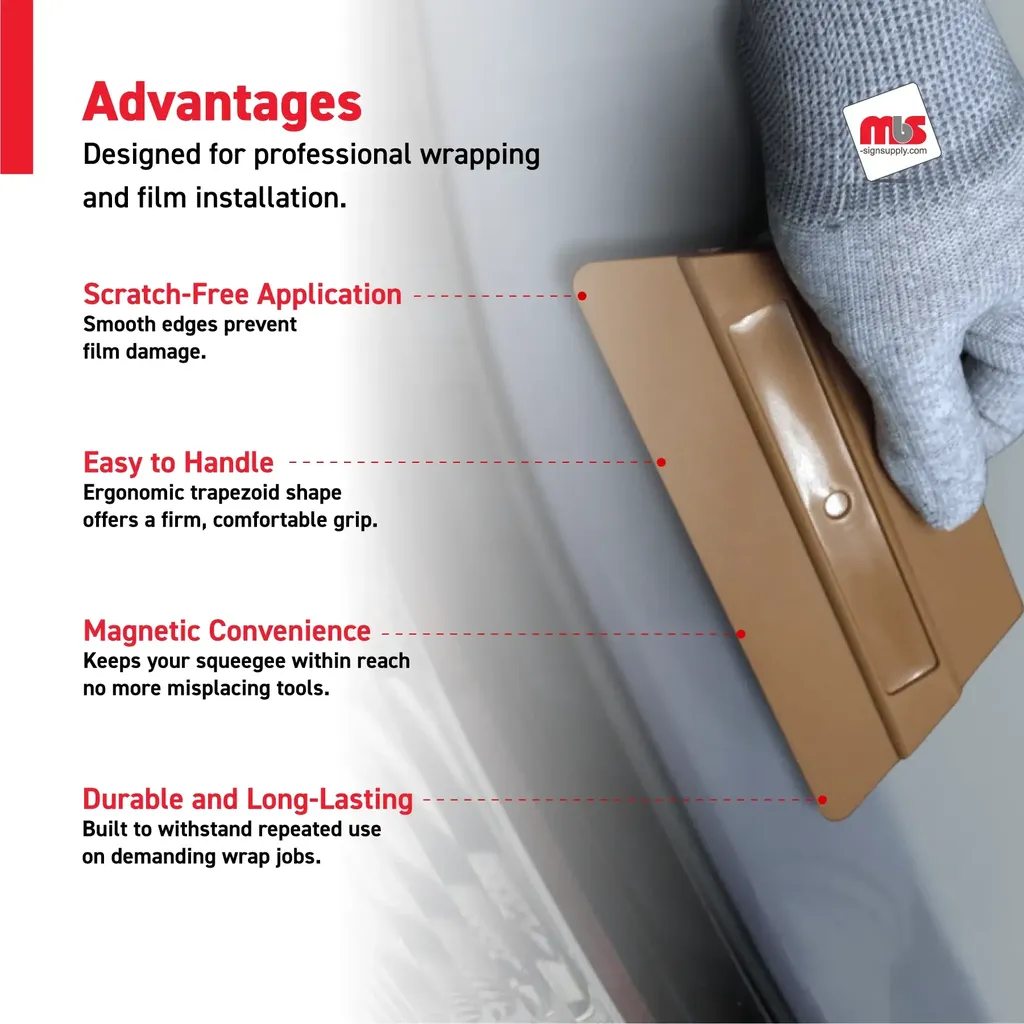 Advantages
Designed for professional wrapping and film installation.

mbs
-signsupply.com

Scratch-Free Application
Smooth edges prevent film damage.

Easy to Handle
Ergonomic trapezoid shape offers a firm, comfortable grip.

Magnetic Convenience
Keeps your squeegee within reach no more misplacing tools.

Durable and Long-Lasting
Built to withstand repeated use on demanding wrap jobs.